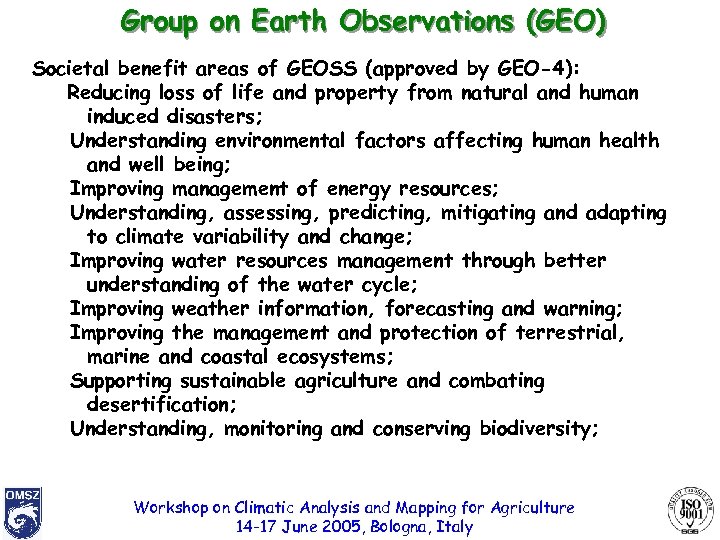 Group on Earth Observations (GEO)

Societal benefit areas of GEOSS (approved by GEO-4):

Reducing loss of life and property from natural and human induced disasters;

Understanding environmental factors affecting human health and well being;

Improving management of energy resources;

Understanding, assessing, predicting, mitigating and adapting to climate variability and change;

Improving water resources management through better understanding of the water cycle;

Improving weather information, forecasting and warning;

Improving the management and protection of terrestrial, marine and coastal ecosystems;

Supporting sustainable agriculture and combating desertification;

Understanding, monitoring and conserving biodiversity;

OMSZ

Workshop on Climatic Analysis and Mapping for Agriculture
14-17 June 2005, Bologna, Italy

ISO 9001 SGS